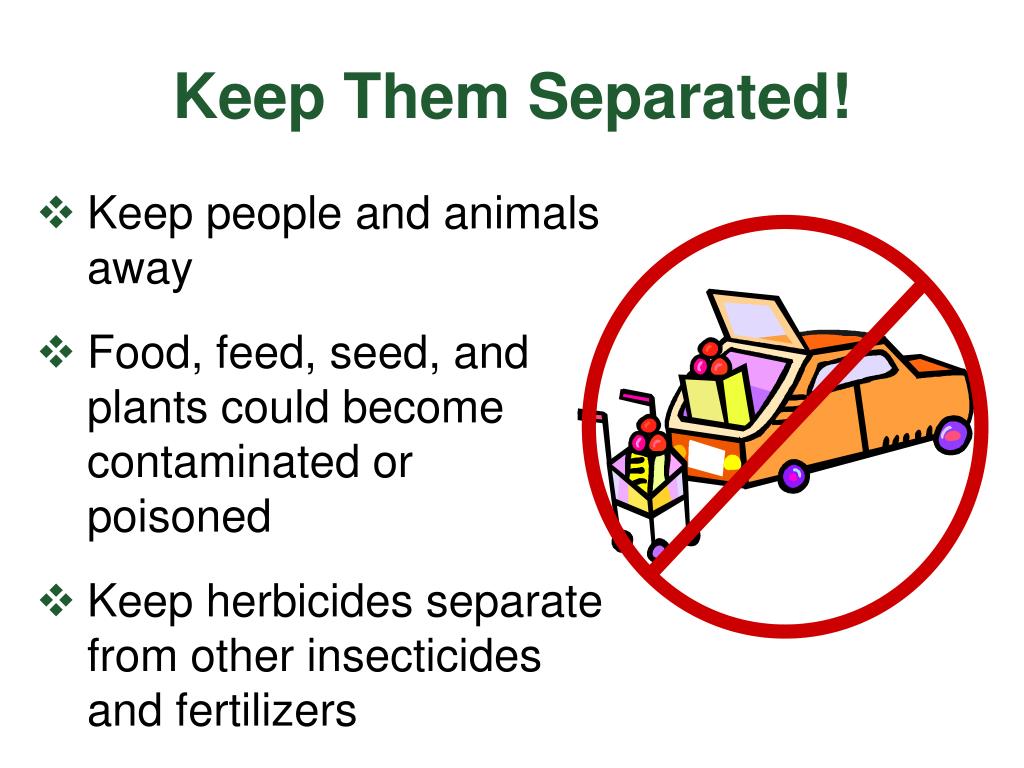 Keep Them Separated!

❖ Keep people and animals away

❖ Food, feed, seed, and plants could become contaminated or poisoned

❖ Keep herbicides separate from other insecticides and fertilizers